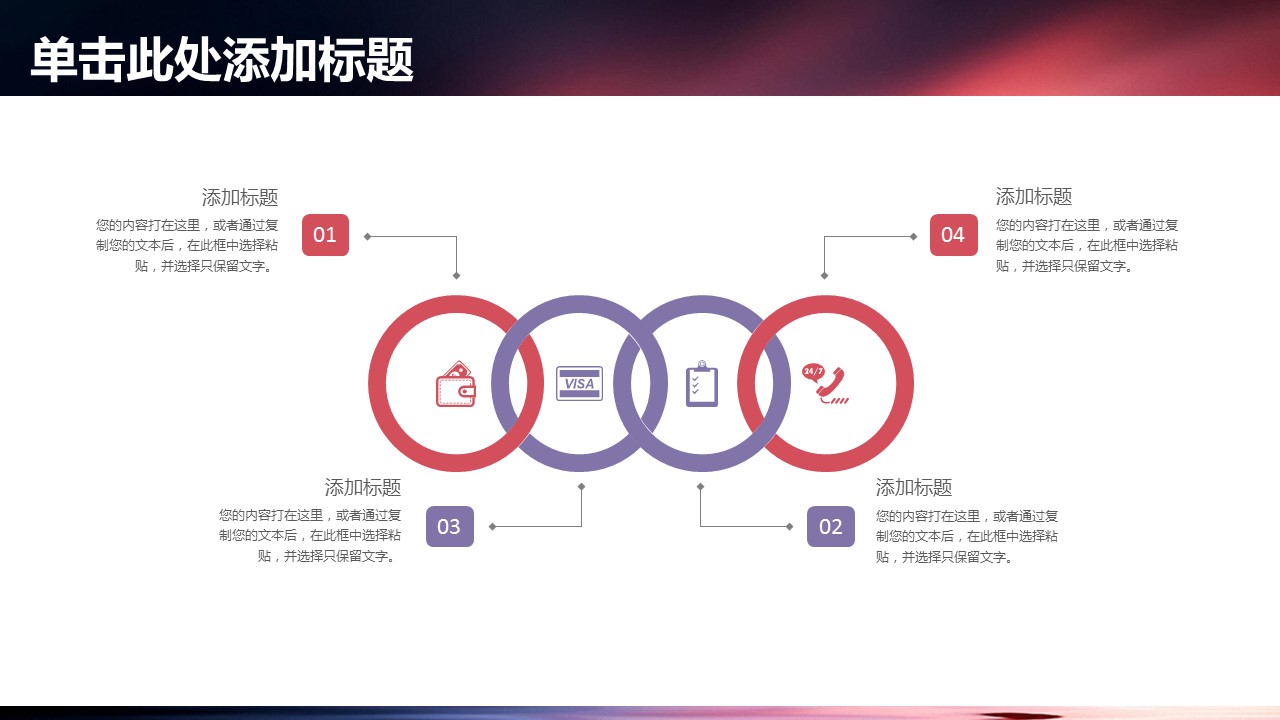 单击此处添加标题

添加标题
您的内容打在这里，或者通过复制您的文本后，在此框中选择粘贴，并选择只保留文字。

01

添加标题
您的内容打在这里，或者通过复制您的文本后，在此框中选择粘贴，并选择只保留文字。

04

VISA

24/7

添加标题
您的内容打在这里，或者通过复制您的文本后，在此框中选择粘贴，并选择只保留文字。

03

添加标题
您的内容打在这里，或者通过复制您的文本后，在此框中选择粘贴，并选择只保留文字。

02